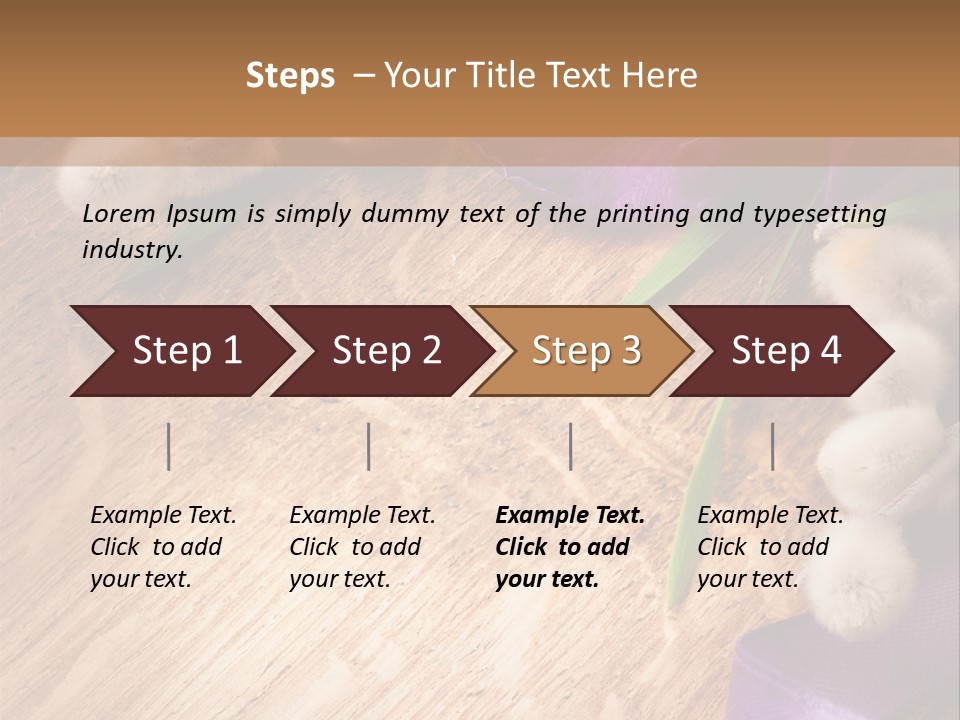 Steps – Your Title Text Here

Lorem Ipsum is simply dummy text of the printing and typesetting industry.

Step 1

Step 2

Step 3

Step 4

Example Text. Click to add your text.

Example Text. Click to add your text.

Example Text. Click to add your text.

Example Text. Click to add your text.